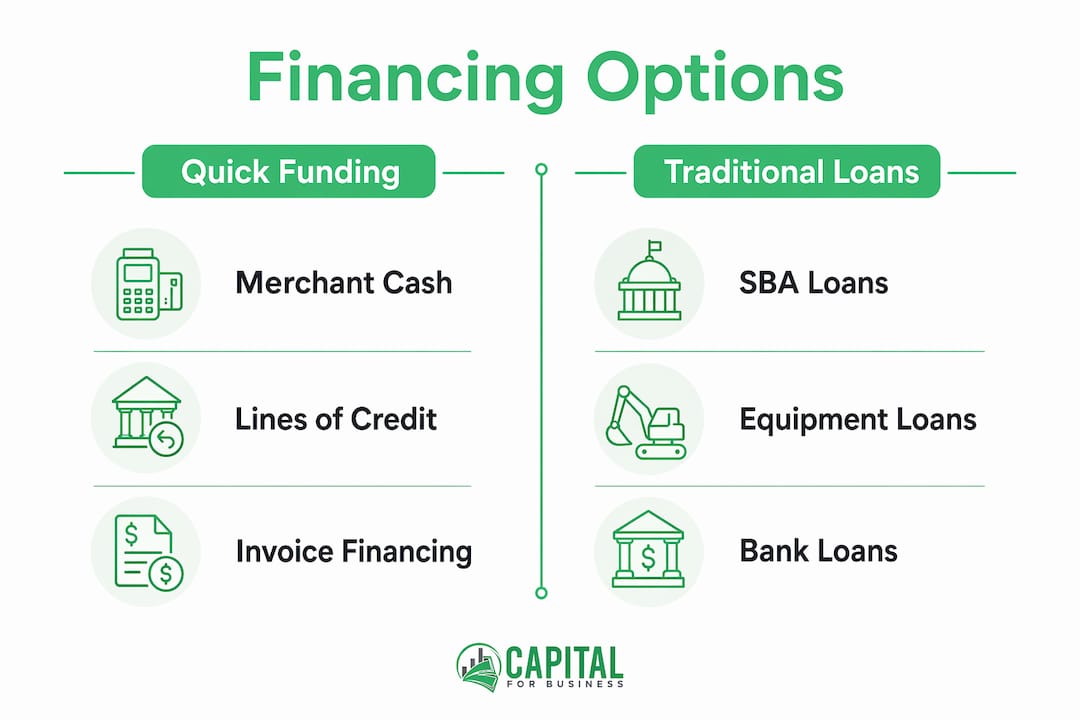 Financing Options

Quick Funding

Merchant Cash

Lines of Credit

Invoice Financing

Traditional Loans

SBA Loans

Equipment Loans

Bank Loans

CAPITAL
FOR BUSINESS